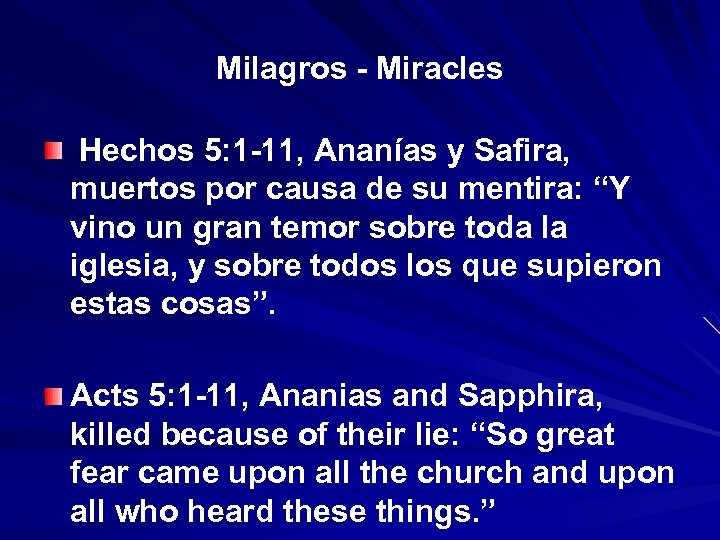 Milagros - Miracles

Hechos 5:1-11, Ananías y Safira, muertos por causa de su mentira: “Y vino un gran temor sobre toda la iglesia, y sobre todos los que supieron estas cosas”.

Acts 5:1-11, Ananias and Sapphira, killed because of their lie: “So great fear came upon all the church and upon all who heard these things.”